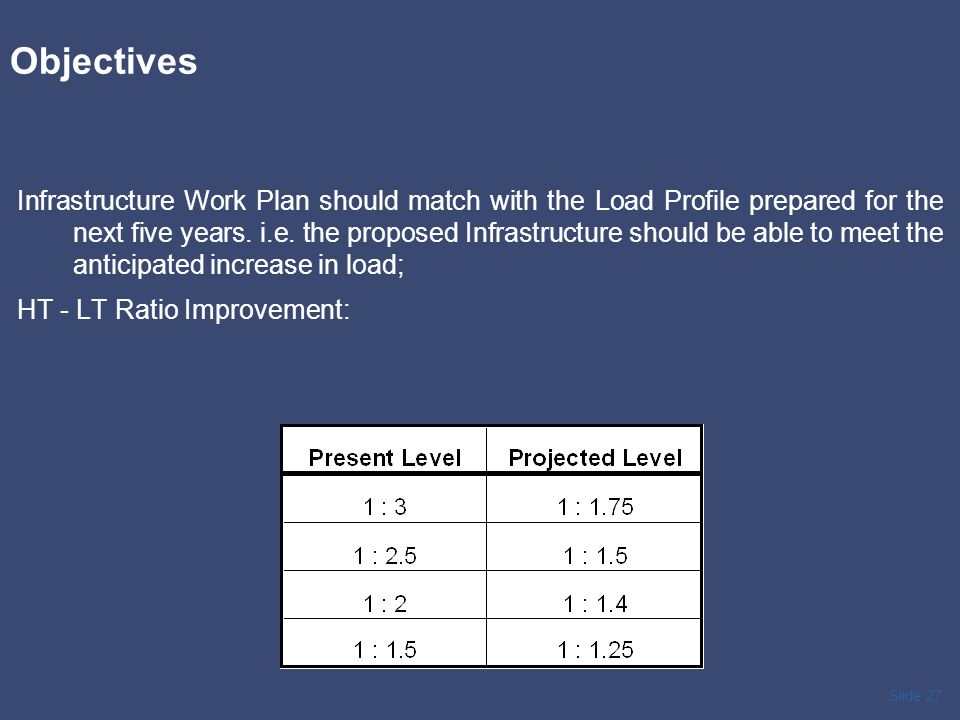 Objectives

Infrastructure Work Plan should match with the Load Profile prepared for the next five years. i.e. the proposed Infrastructure should be able to meet the anticipated increase in load;

HT - LT Ratio Improvement:

| Present Level | Projected Level |
|---|---|
| 1 : 3 | 1 : 1.75 |
| 1 : 2.5 | 1 : 1.5 |
| 1 : 2 | 1 : 1.4 |
| 1 : 1.5 | 1 : 1.25 |

Slide 27